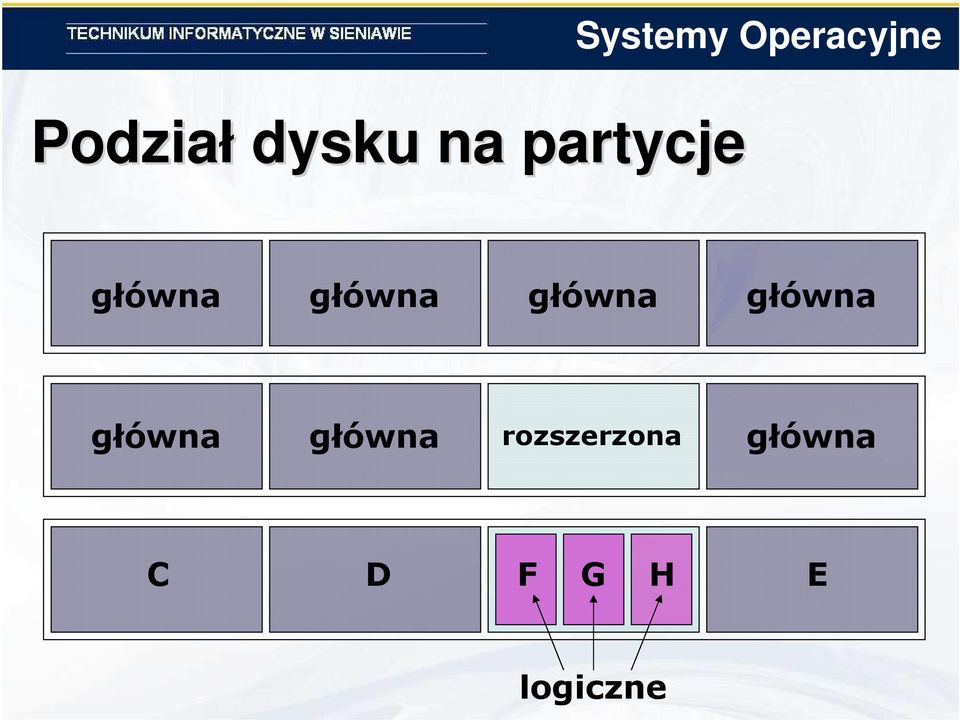 TECHNIKUM INFORMATYCZNE W SIENIAWIE

Systemy Operacyjne

Podział dysku na partycje

główna główna główna główna

główna główna rozszerzona główna

C D F G H E

logiczne